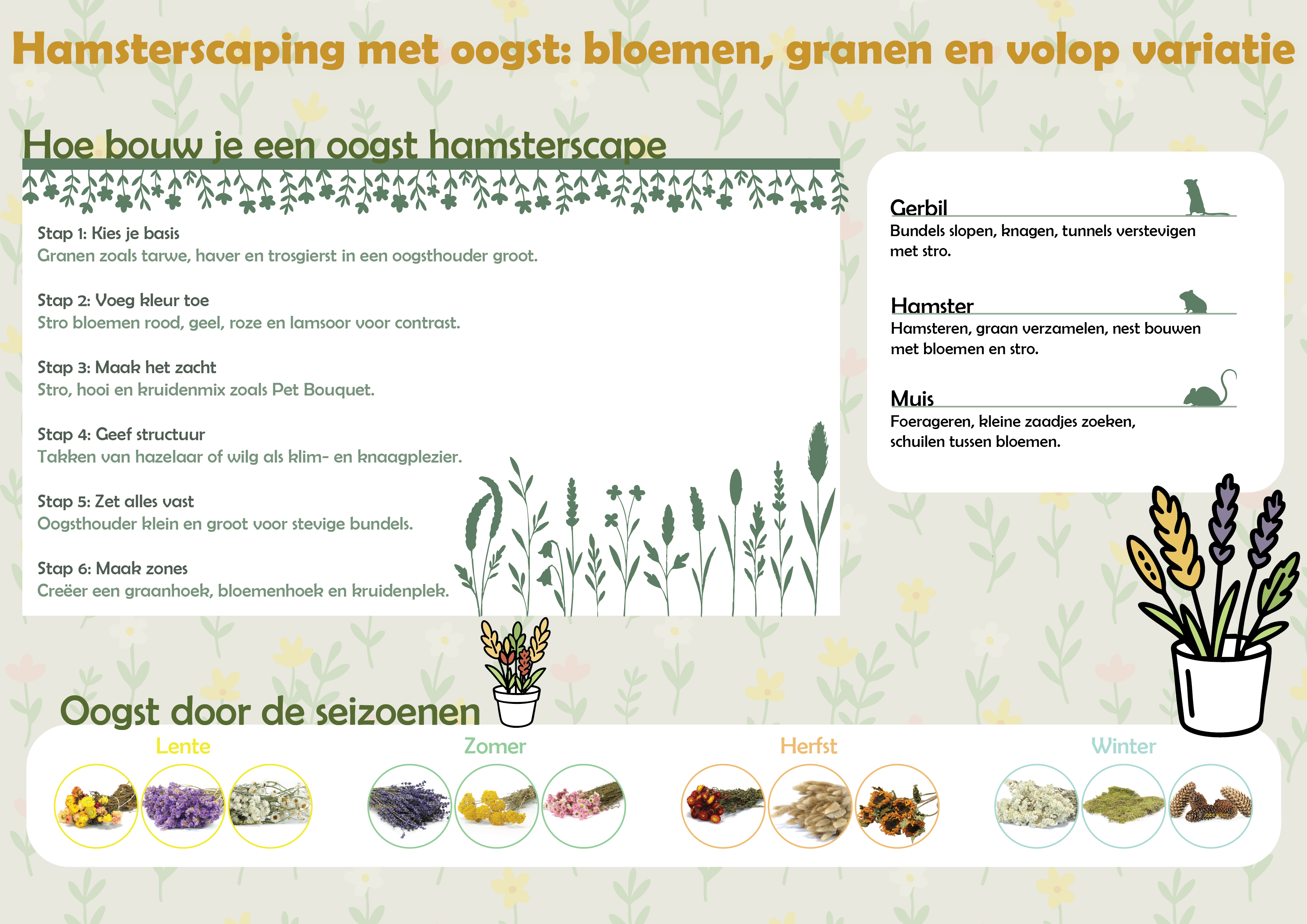 Hamsterscaping met oogst: bloemen, granen en volop variatie

Hoe bouw je een oogst hamsterscape

Stap 1: Kies je basis
Granen zoals tarwe, haver en trosgierst in een oogsthouder groot.

Stap 2: Voeg kleur toe
Stro bloemen rood, geel, roze en lamsoor voor contrast.

Stap 3: Maak het zacht
Stro, hooi en kruidenmix zoals Pet Bouquet.

Stap 4: Geef structuur
Takken van hazelaar of wilg als klim- en knaagplezier.

Stap 5: Zet alles vast
Oogsthouder klein en groot voor stevige bundels.

Stap 6: Maak zones
Creëer een graanhoek, bloemenhoek en kruidenplek.

Gerbil
Bundels slopen, knagen, tunnels verstevigen met stro.

Hamster
Hamsteren, graan verzamelen, nest bouwen met bloemen en stro.

Muis
Foerageren, kleine zaadjes zoeken, schuilen tussen bloemen.

Oogst door de seizoenen

Lente

Zomer

Herfst

Winter